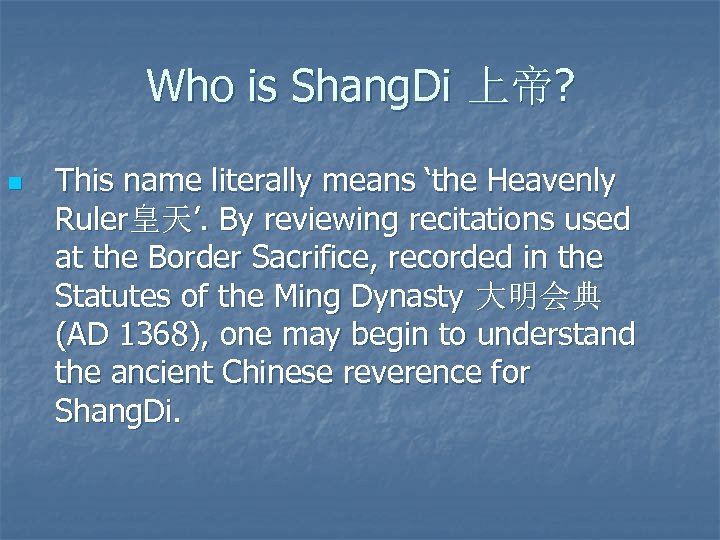 Who is ShangDi 上帝?

This name literally means ‘the Heavenly Ruler皇天’. By reviewing recitations used at the Border Sacrifice, recorded in the Statutes of the Ming Dynasty 大明会典 (AD 1368), one may begin to understand the ancient Chinese reverence for ShangDi.